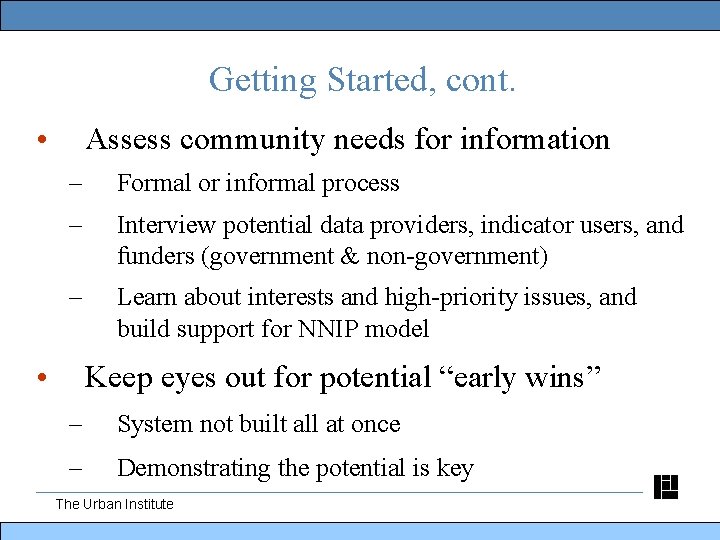 Getting Started, cont.

• Assess community needs for information

– Formal or informal process

– Interview potential data providers, indicator users, and funders (government & non-government)

– Learn about interests and high-priority issues, and build support for NNIP model

• Keep eyes out for potential “early wins”

– System not built all at once

– Demonstrating the potential is key

The Urban Institute